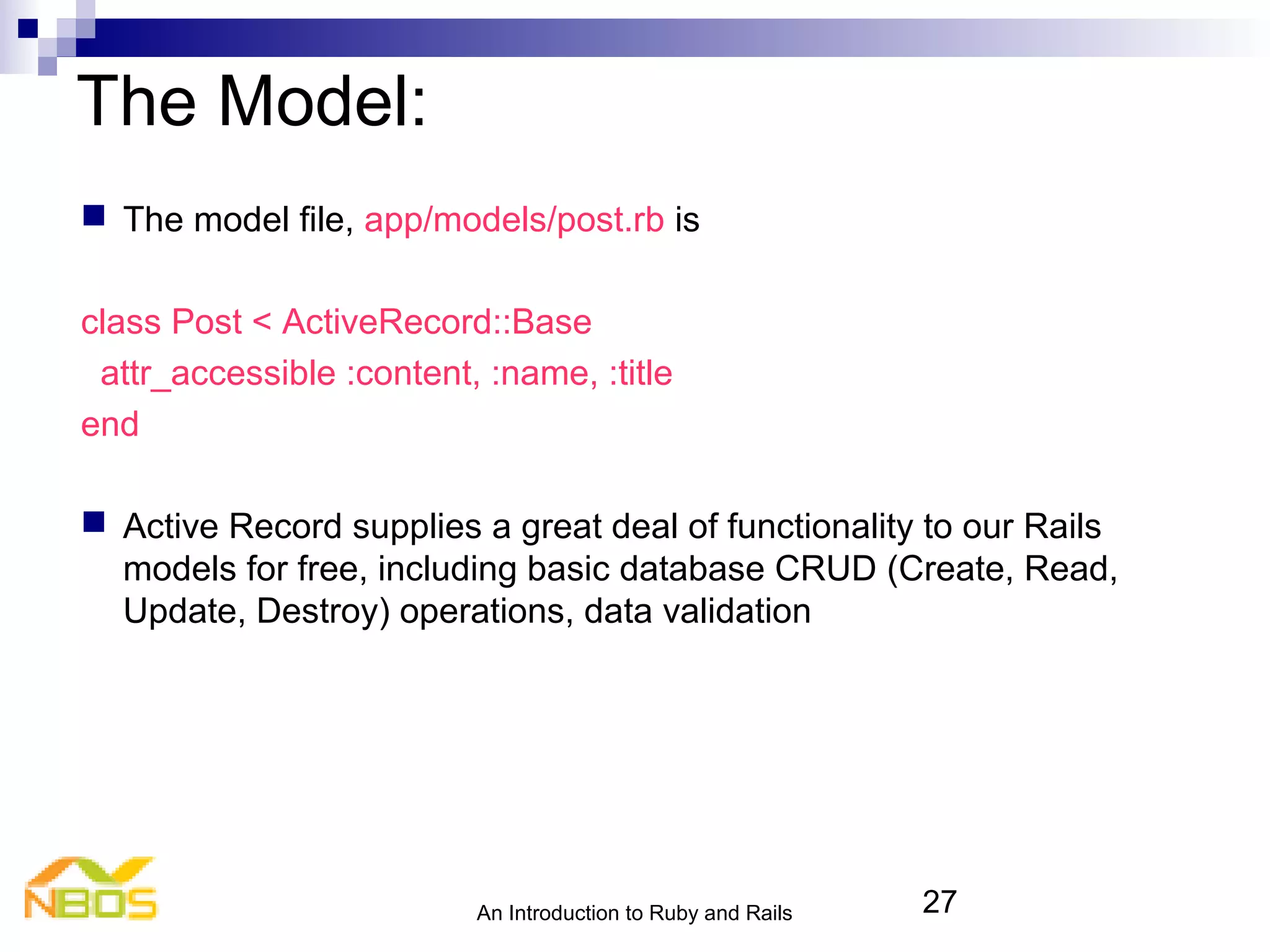 The Model:

The model file, app/models/post.rb is

class Post < ActiveRecord::Base
  attr_accessible :content, :name, :title
end

Active Record supplies a great deal of functionality to our Rails models for free, including basic database CRUD (Create, Read, Update, Destroy) operations, data validation

NBOS

An Introduction to Ruby and Rails

27